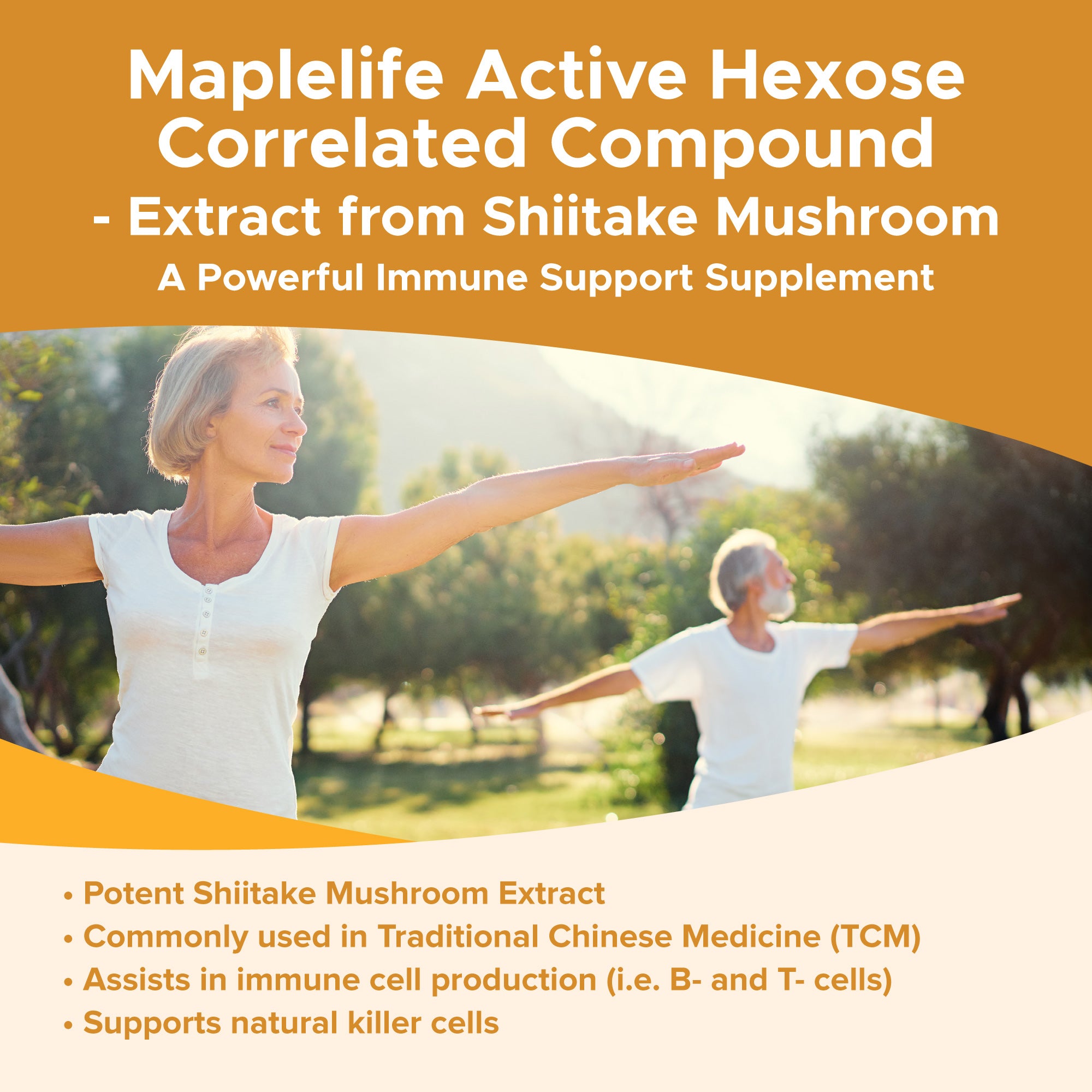 Maplelife Active Hexose Correlated Compound
- Extract from Shiitake Mushroom
A Powerful Immune Support Supplement

• Potent Shiitake Mushroom Extract
• Commonly used in Traditional Chinese Medicine (TCM)
• Assists in immune cell production (i.e. B- and T- cells)
• Supports natural killer cells